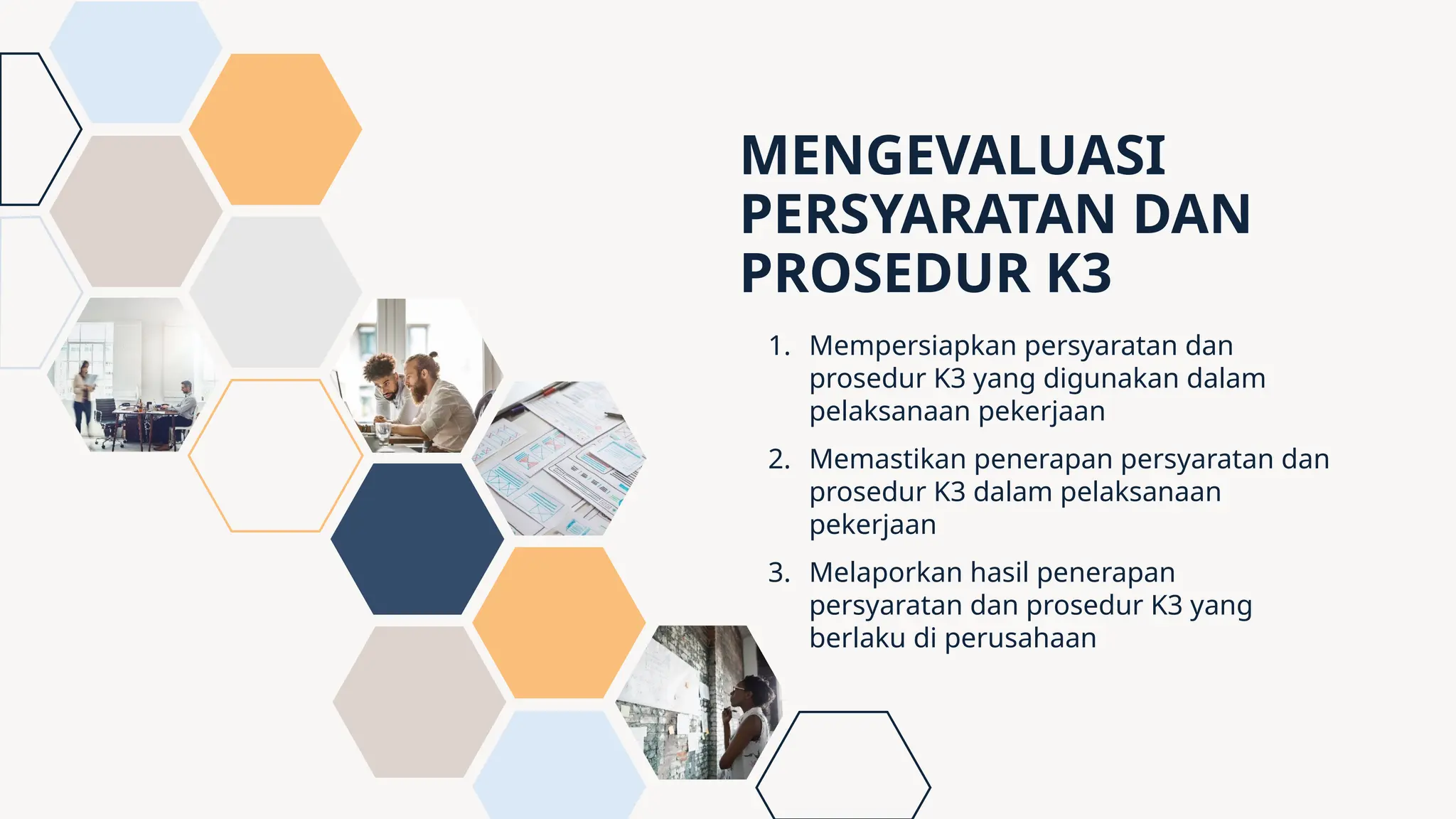 MENGEVALUASI PERSYARATAN DAN PROSEDUR K3

1. Mempersiapkan persyaratan dan prosedur K3 yang digunakan dalam pelaksanaan pekerjaan

2. Memastikan penerapan persyaratan dan prosedur K3 dalam pelaksanaan pekerjaan

3. Melaporkan hasil penerapan persyaratan dan prosedur K3 yang berlaku di perusahaan